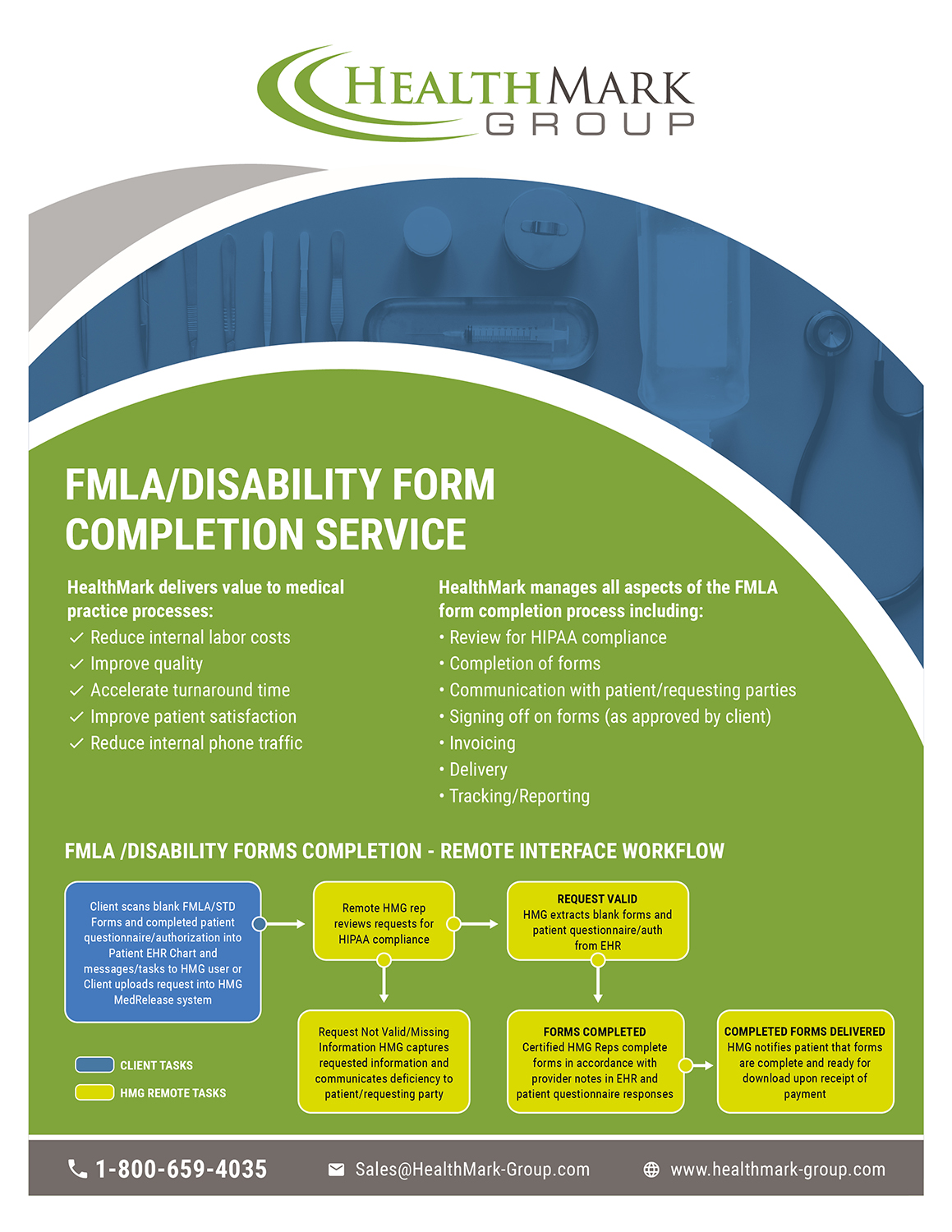 HEALTHMARK GROUP

FMLA/DISABILITY FORM COMPLETION SERVICE

HealthMark delivers value to medical practice processes:
✓ Reduce internal labor costs
✓ Improve quality
✓ Accelerate turnaround time
✓ Improve patient satisfaction
✓ Reduce internal phone traffic

HealthMark manages all aspects of the FMLA form completion process including:
• Review for HIPAA compliance
• Completion of forms
• Communication with patient/requesting parties
• Signing off on forms (as approved by client)
• Invoicing
• Delivery
• Tracking/Reporting

FMLA /DISABILITY FORMS COMPLETION - REMOTE INTERFACE WORKFLOW

Client scans blank FMLA/STD Forms and completed patient questionnaire/authorization into Patient EHR Chart and messages/tasks to HMG user or Client uploads request into HMG MedRelease system

Remote HMG rep reviews requests for HIPAA compliance

REQUEST VALID
HMG extracts blank forms and patient questionnaire/auth from EHR

Request Not Valid/Missing Information HMG captures requested information and communicates deficiency to patient/requesting party

FORMS COMPLETED
Certified HMG Reps complete forms in accordance with provider notes in EHR and patient questionnaire responses

COMPLETED FORMS DELIVERED
HMG notifies patient that forms are complete and ready for download upon receipt of payment

CLIENT TASKS
HMG REMOTE TASKS

1-800-659-4035
Sales@HealthMark-Group.com
www.healthmark-group.com